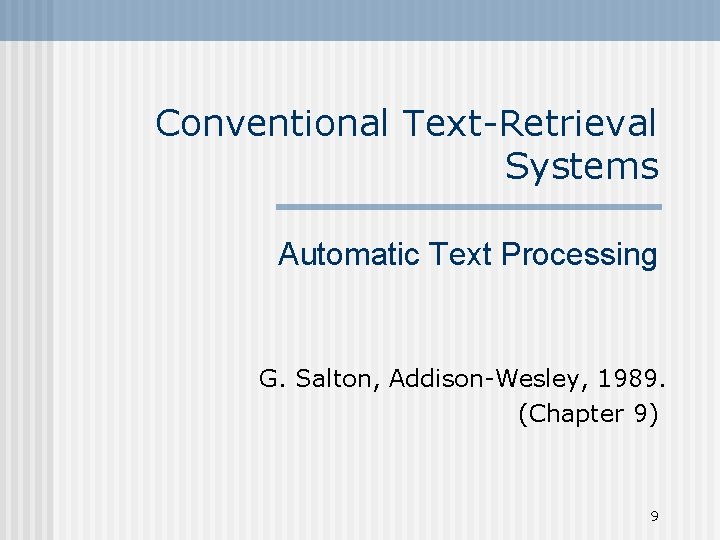 Conventional Text-Retrieval Systems

Automatic Text Processing

G. Salton, Addison-Wesley, 1989.
(Chapter 9)

9